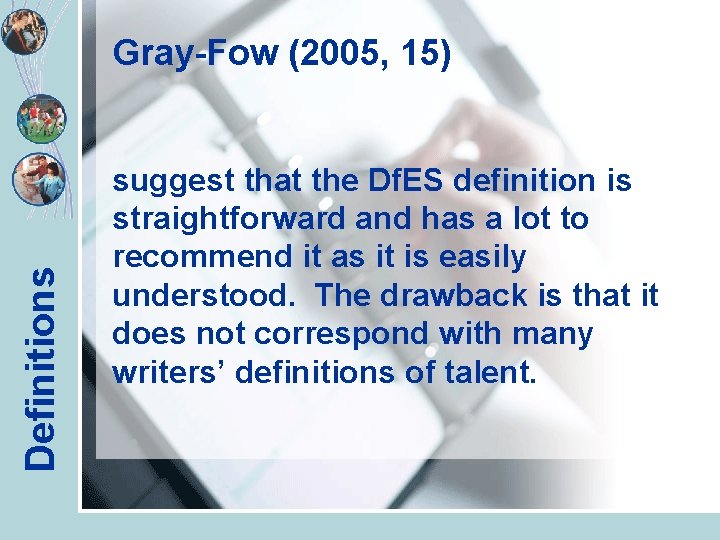 Definitions

Gray-Fow (2005, 15)

suggest that the DfES definition is straightforward and has a lot to recommend it as it is easily understood. The drawback is that it does not correspond with many writers' definitions of talent.